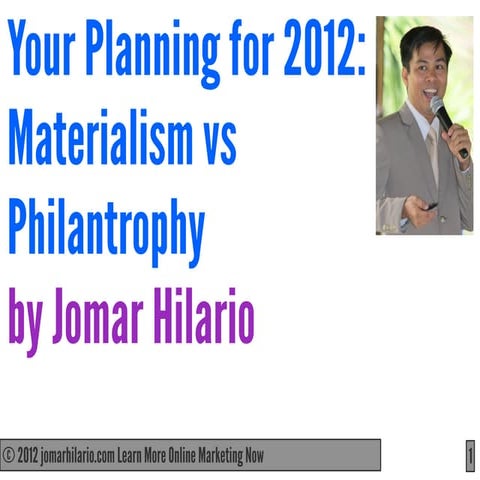 Your Planning for 2012: Materialism vs Philantrophy

by Jomar Hilario

© 2012 jomarhilario.com Learn More Online Marketing Now

1